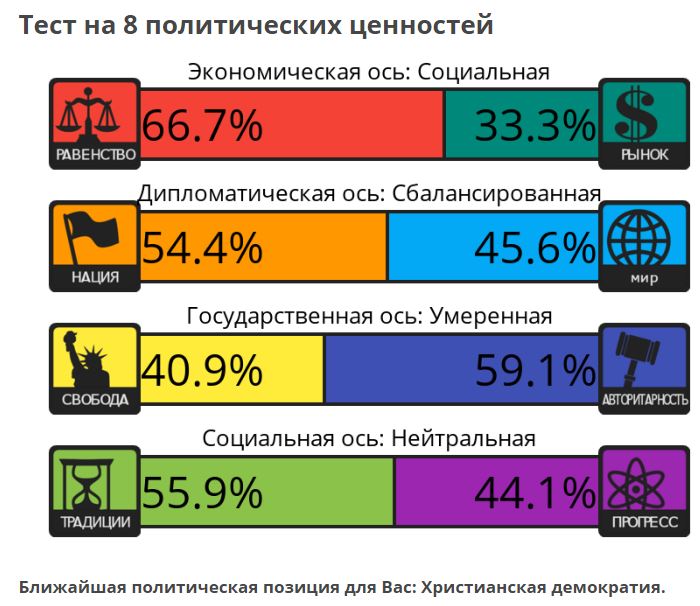 Тест на 8 политических ценностей

Экономическая ось: Социальная

РАВЕНСТВО 66.7% 33.3% РЫНОК

Дипломатическая ось: Сбалансированная

НАЦИЯ 54.4% 45.6% МИР

Государственная ось: Умеренная

СВОБОДА 40.9% 59.1% АВТОРИТАРНОСТЬ

Социальная ось: Нейтральная

ТРАДИЦИИ 55.9% 44.1% ПРОГРЕСС

Ближайшая политическая позиция для Вас: Христианская демократия.